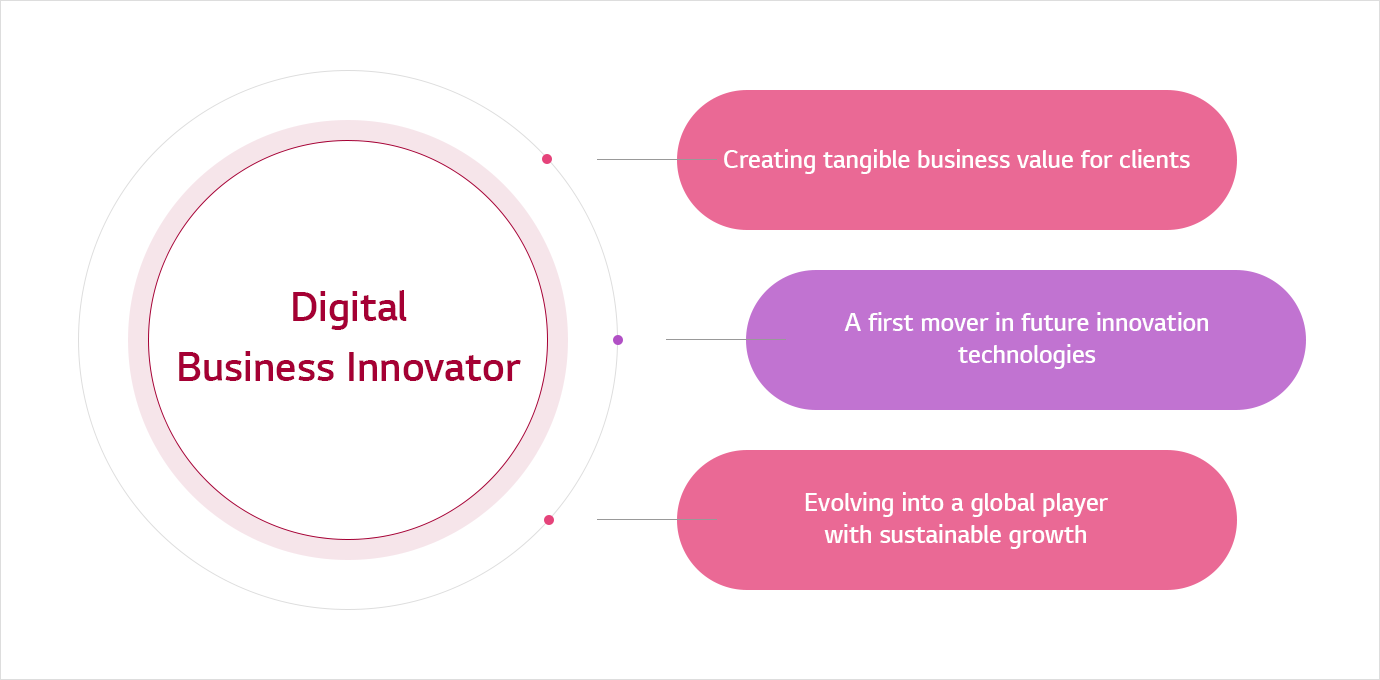 Digital
Business Innovator

Creating tangible business value for clients

A first mover in future innovation technologies

Evolving into a global player with sustainable growth